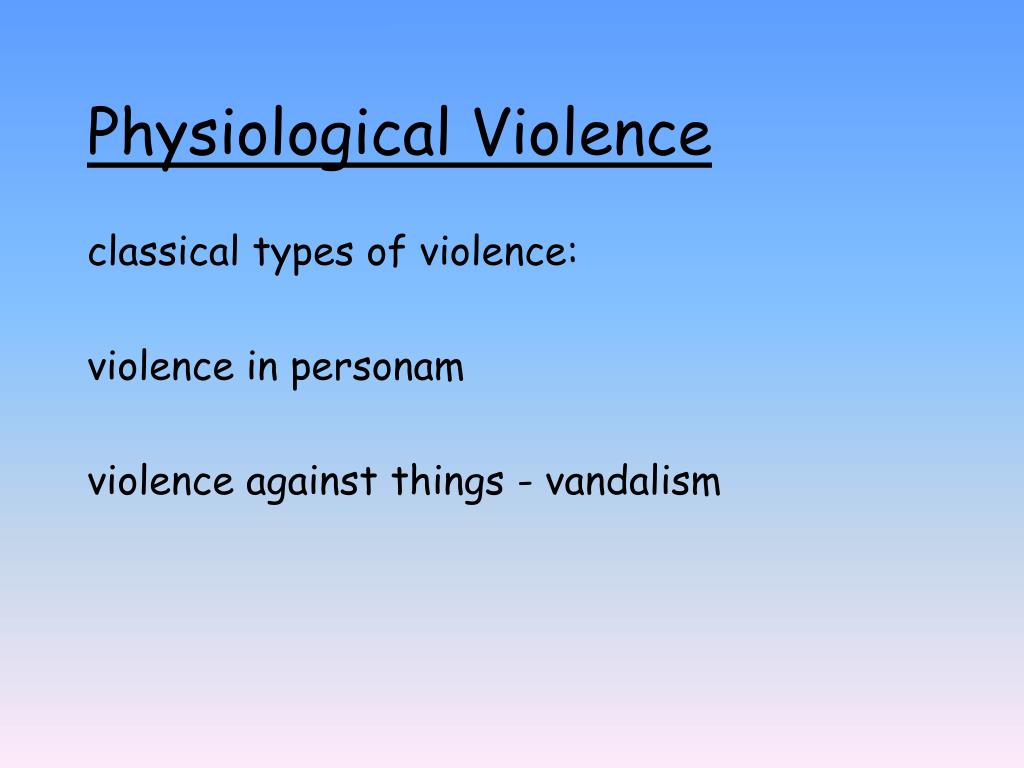 Physiological Violence

classical types of violence:

violence in personam

violence against things - vandalism